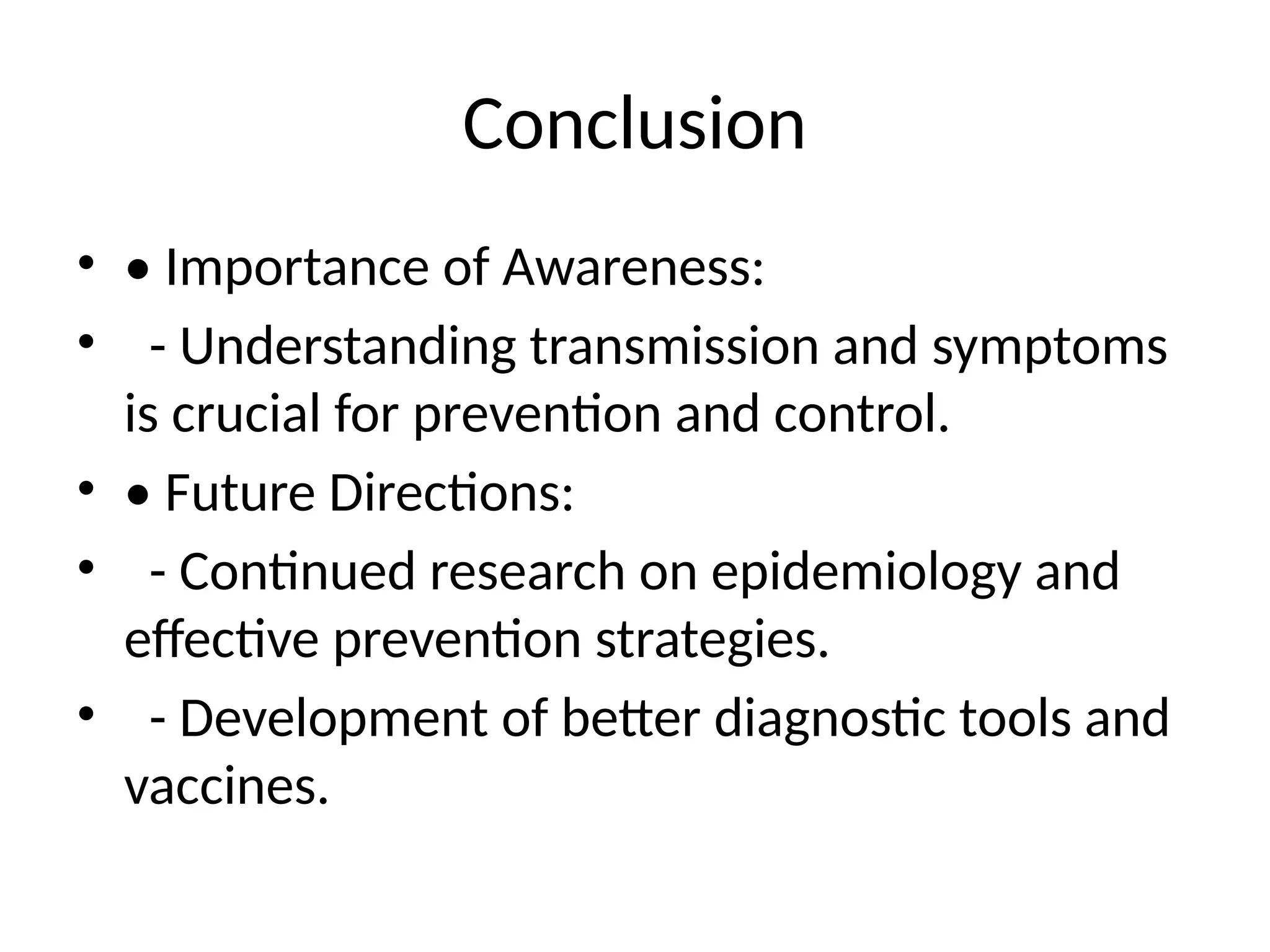 Conclusion

• • Importance of Awareness:
•   - Understanding transmission and symptoms is crucial for prevention and control.
• • Future Directions:
•   - Continued research on epidemiology and effective prevention strategies.
•   - Development of better diagnostic tools and vaccines.